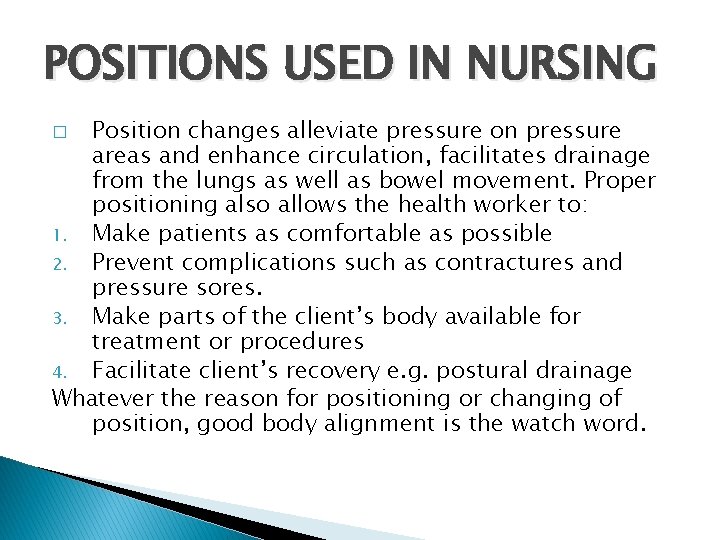 POSITIONS USED IN NURSING

□ Position changes alleviate pressure on pressure areas and enhance circulation, facilitates drainage from the lungs as well as bowel movement. Proper positioning also allows the health worker to:

1. Make patients as comfortable as possible
2. Prevent complications such as contractures and pressure sores.
3. Make parts of the client's body available for treatment or procedures
4. Facilitate client's recovery e.g. postural drainage

Whatever the reason for positioning or changing of position, good body alignment is the watch word.